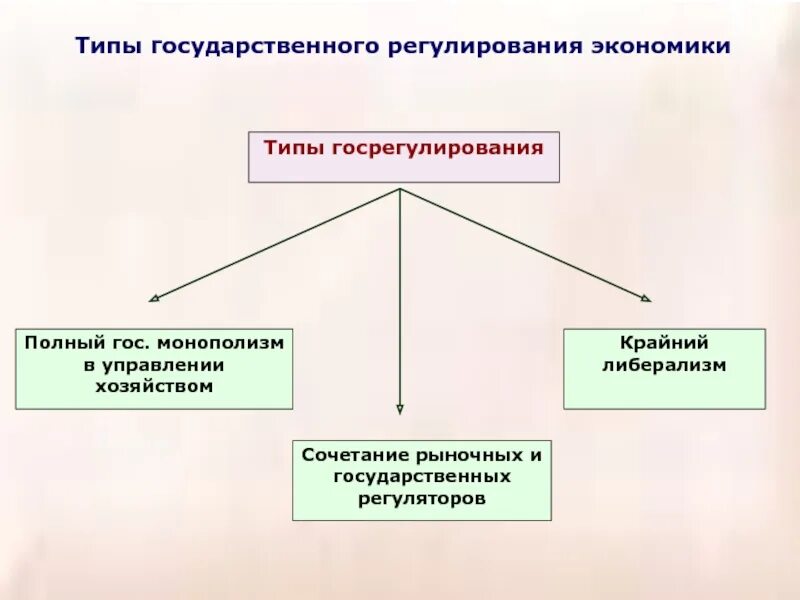 Типы государственного регулирования экономики

Типы госрегулирования

Полный гос. монополизм в управлении хозяйством

Сочетание рыночных и государственных регуляторов

Крайний либерализм